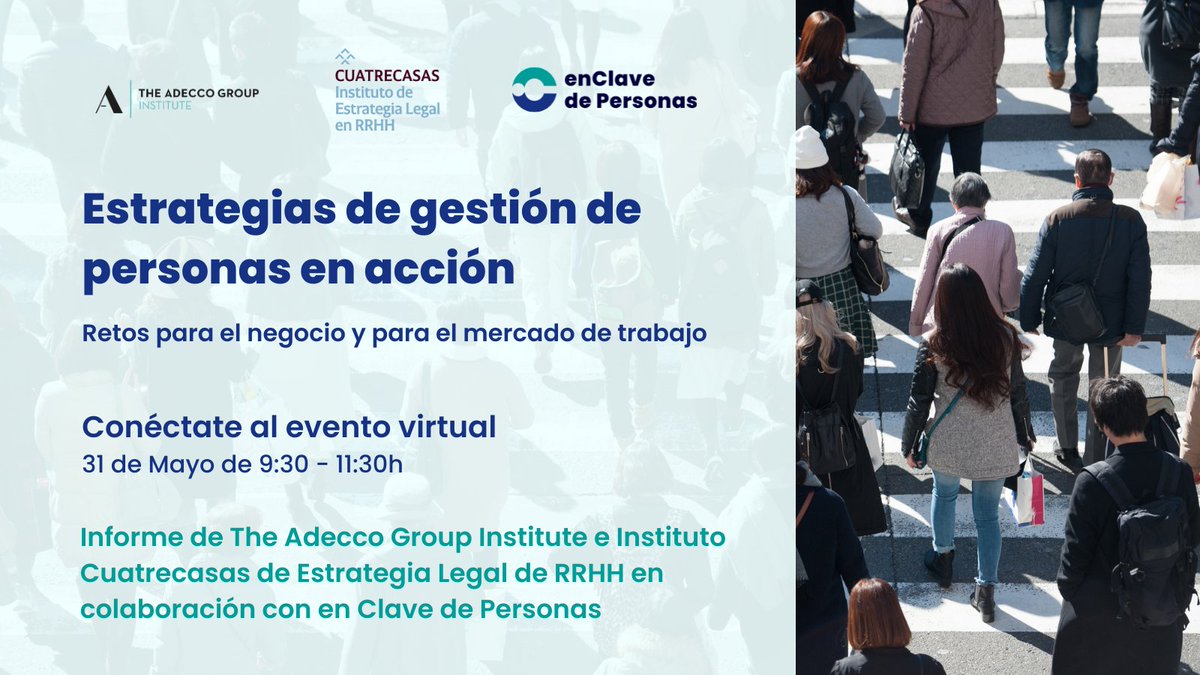 THE ADECCO GROUP INSTITUTE

CUATRECASAS
Instituto de Estrategia Legal en RRHH

enClave de Personas

Estrategias de gestión de personas en acción

Retos para el negocio y para el mercado de trabajo

Conéctate al evento virtual
31 de Mayo de 9:30 - 11:30h

Informe de The Adecco Group Institute e Instituto Cuatrecasas de Estrategia Legal de RRHH en colaboración con en Clave de Personas